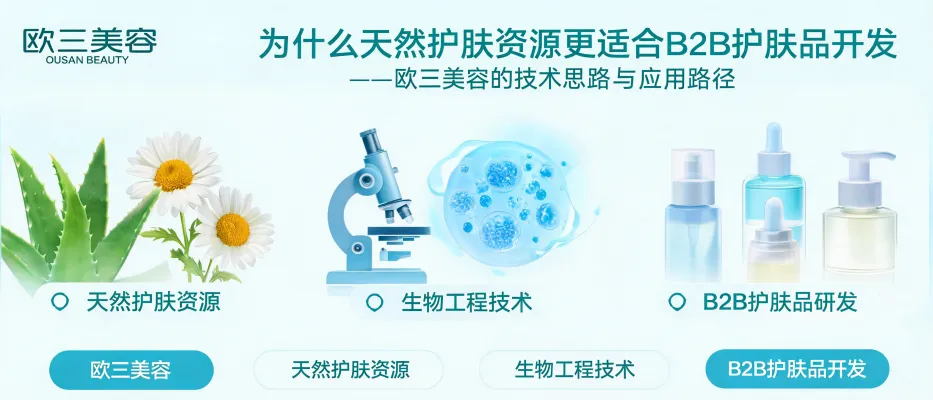 欧三美容
OUSAN BEAUTY

为什么天然护肤资源更适合B2B护肤品开发
——欧三美容的技术思路与应用路径

天然护肤资源

生物工程技术

B2B护肤品研发

欧三美容

天然护肤资源

生物工程技术

B2B护肤品开发